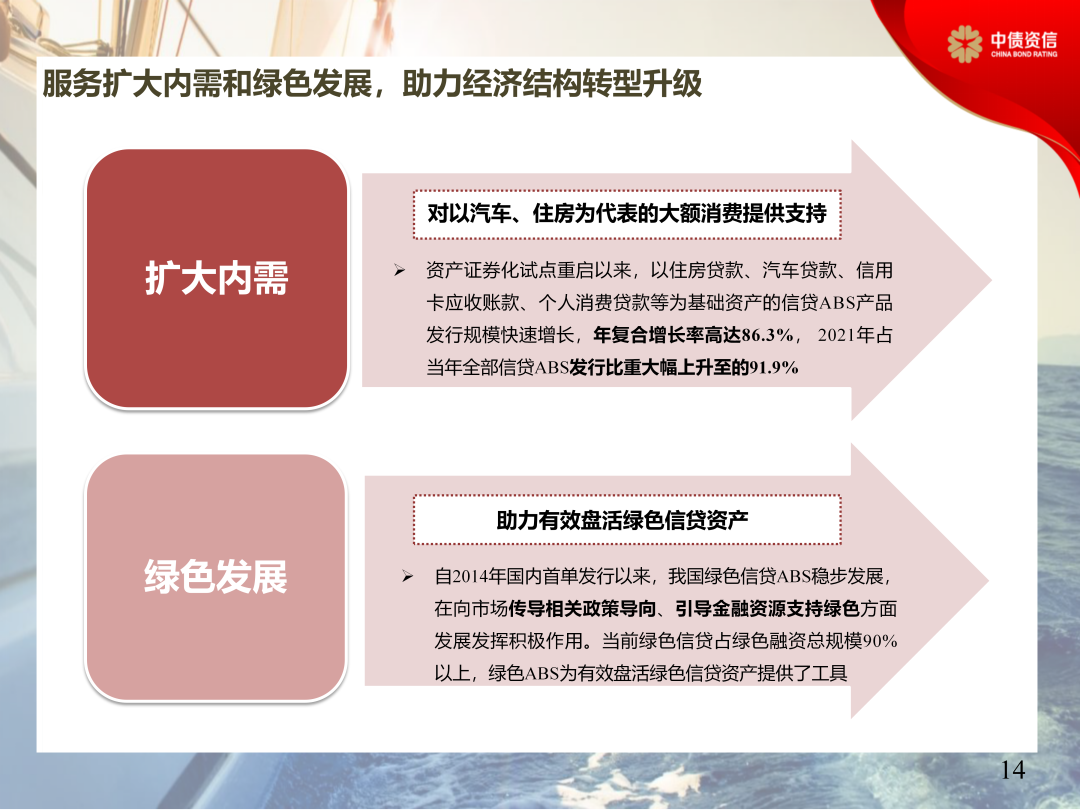 中债资信
CHINA BOND RATING

服务扩大内需和绿色发展，助力经济结构转型升级

扩大内需

对以汽车、住房为代表的大额消费提供支持

➢ 资产证券化试点重启以来，以住房贷款、汽车贷款、信用卡应收账款、个人消费贷款等为基础资产的信贷ABS产品发行规模快速增长，年复合增长率高达86.3%， 2021年占当年全部信贷ABS发行比重大幅上升至的91.9%

绿色发展

助力有效盘活绿色信贷资产

➢ 自2014年国内首单发行以来，我国绿色信贷ABS稳步发展，在向市场传导相关政策导向、引导金融资源支持绿色方面发展发挥积极作用。当前绿色信贷占绿色融资总规模90%以上，绿色ABS为有效盘活绿色信贷资产提供了工具

14